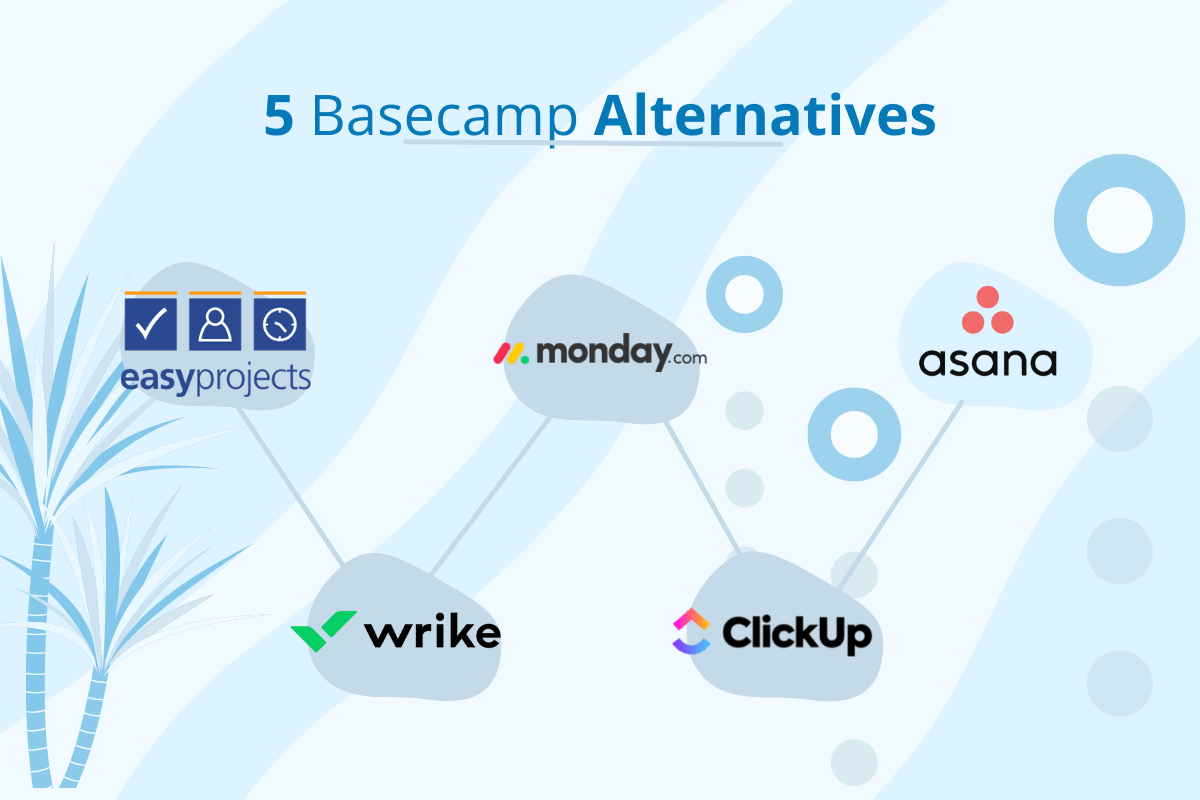 5 Basecamp Alternatives

easyprojects

monday.com

asana

wrike

ClickUp